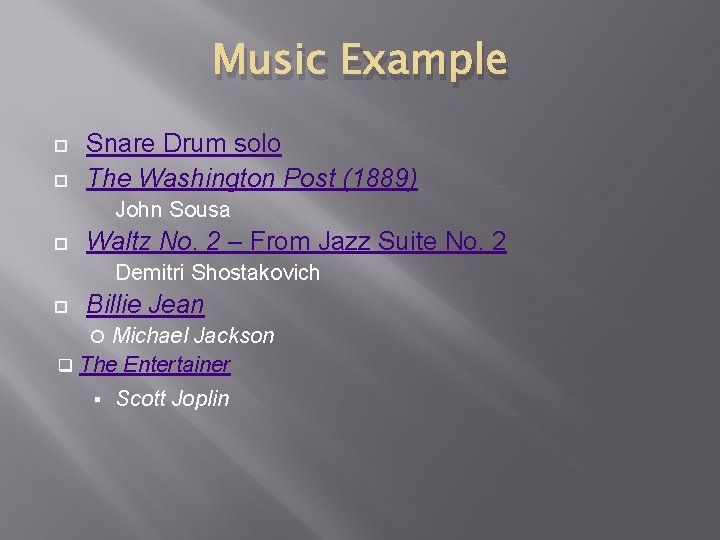 Music Example

Snare Drum solo

The Washington Post (1889)

John Sousa

Waltz No. 2 – From Jazz Suite No. 2

Demitri Shostakovich

Billie Jean

Michael Jackson

The Entertainer

Scott Joplin